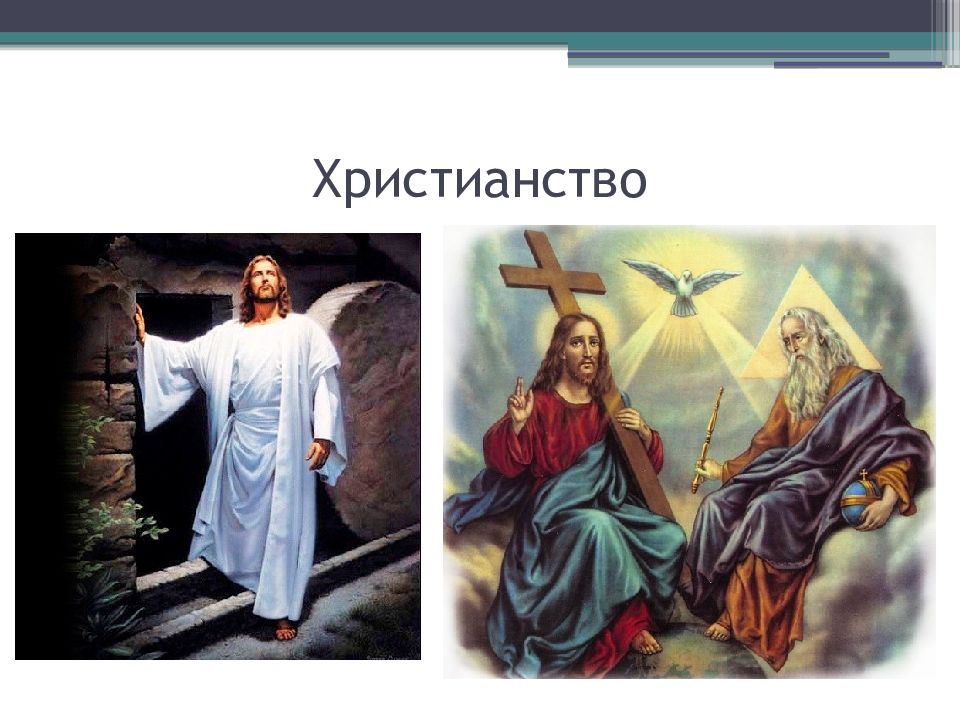 Христианство